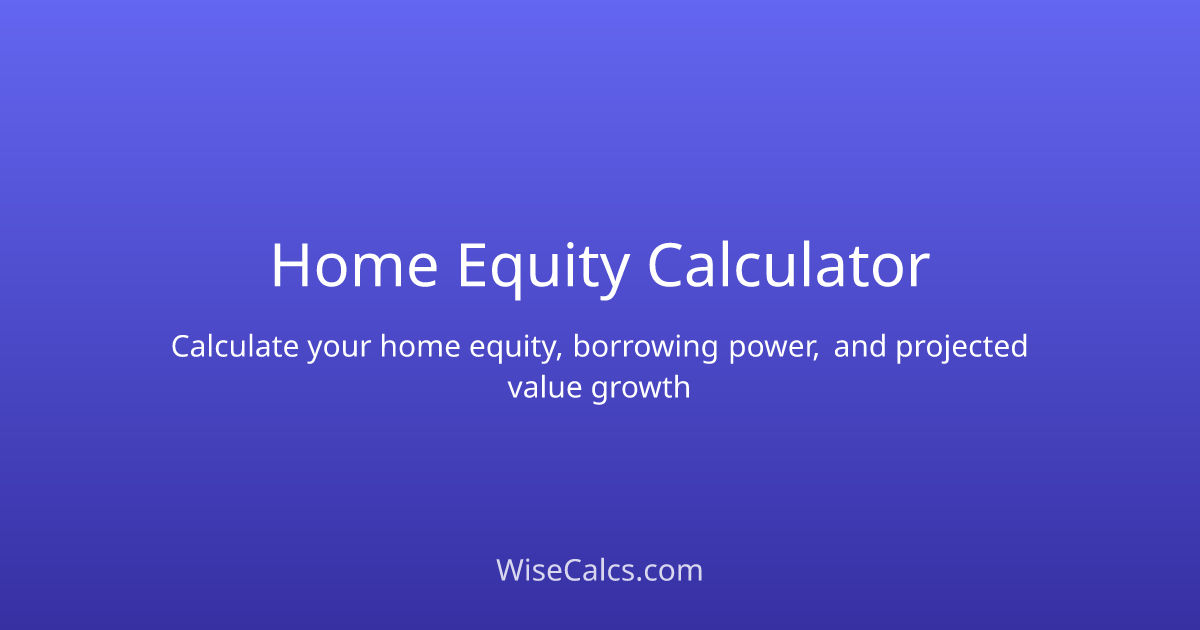 Home Equity Calculator

Calculate your home equity, borrowing power, and projected value growth

WiseCalcs.com